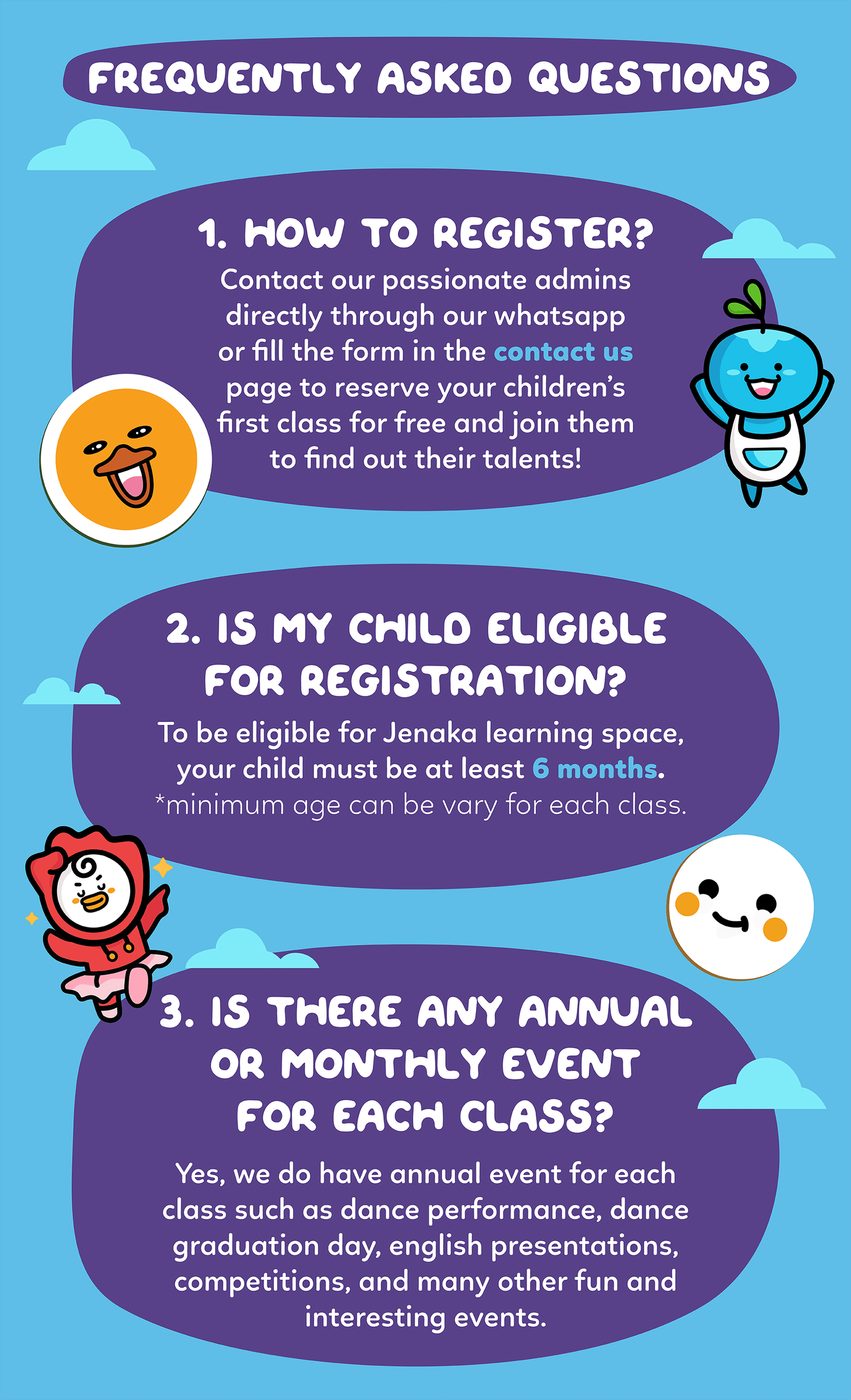 FREQUENTLY ASKED QUESTIONS

1. HOW TO REGISTER?

Contact our passionate admins directly through our whatsapp or fill the form in the contact us page to reserve your children's first class for free and join them to find out their talents!

2. IS MY CHILD ELIGIBLE FOR REGISTRATION?

To be eligible for Jenaka learning space, your child must be at least 6 months. *minimum age can be vary for each class.

3. IS THERE ANY ANNUAL OR MONTHLY EVENT FOR EACH CLASS?

Yes, we do have annual event for each class such as dance performance, dance graduation day, english presentations, competitions, and many other fun and interesting events.